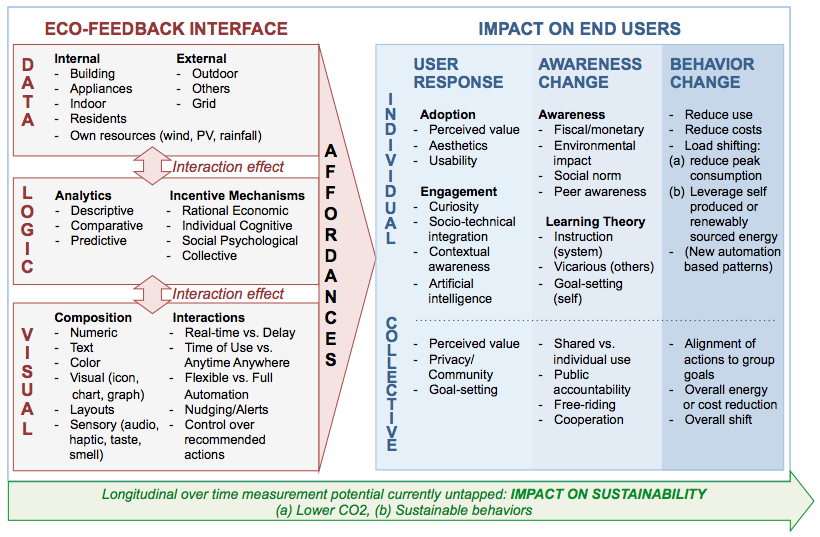 ECO-FEEDBACK INTERFACE

DATA

Internal
- Building
- Appliances
- Indoor
- Residents
- Own resources (wind, PV, rainfall)

External
- Outdoor
- Others
- Grid

Interaction effect

LOGIC

Analytics
- Descriptive
- Comparative
- Predictive

Incentive Mechanisms
- Rational Economic
- Individual Cognitive
- Social Psychological
- Collective

Interaction effect

VISUAL

Composition
- Numeric
- Text
- Color
- Visual (icon, chart, graph)
- Layouts
- Sensory (audio, haptic, taste, smell)

Interactions
- Real-time vs. Delay
- Time of Use vs. Anytime Anywhere
- Flexible vs. Full Automation
- Nudging/Alerts
- Control over recommended actions

AFFORDANCES

IMPACT ON END USERS

INDIVIDUAL

USER RESPONSE

Adoption
- Perceived value
- Aesthetics
- Usability

Engagement
- Curiosity
- Socio-technical integration
- Contextual awareness
- Artificial intelligence

AWARENESS CHANGE

Awareness
- Fiscal/monetary
- Environmental impact
- Social norm
- Peer awareness

Learning Theory
- Instruction (system)
- Vicarious (others)
- Goal-setting (self)

BEHAVIOR CHANGE

- Reduce use
- Reduce costs
- Load shifting:
(a) reduce peak consumption
(b) Leverage self produced or renewably sourced energy
- (New automation based patterns)

COLLECTIVE

- Perceived value
- Privacy/ Community
- Goal-setting

- Shared vs. individual use
- Public accountability
- Free-riding
- Cooperation

- Alignment of actions to group goals
- Overall energy or cost reduction
- Overall shift

Longitudinal over time measurement potential currently untapped: IMPACT ON SUSTAINABILITY
(a) Lower CO2, (b) Sustainable behaviors